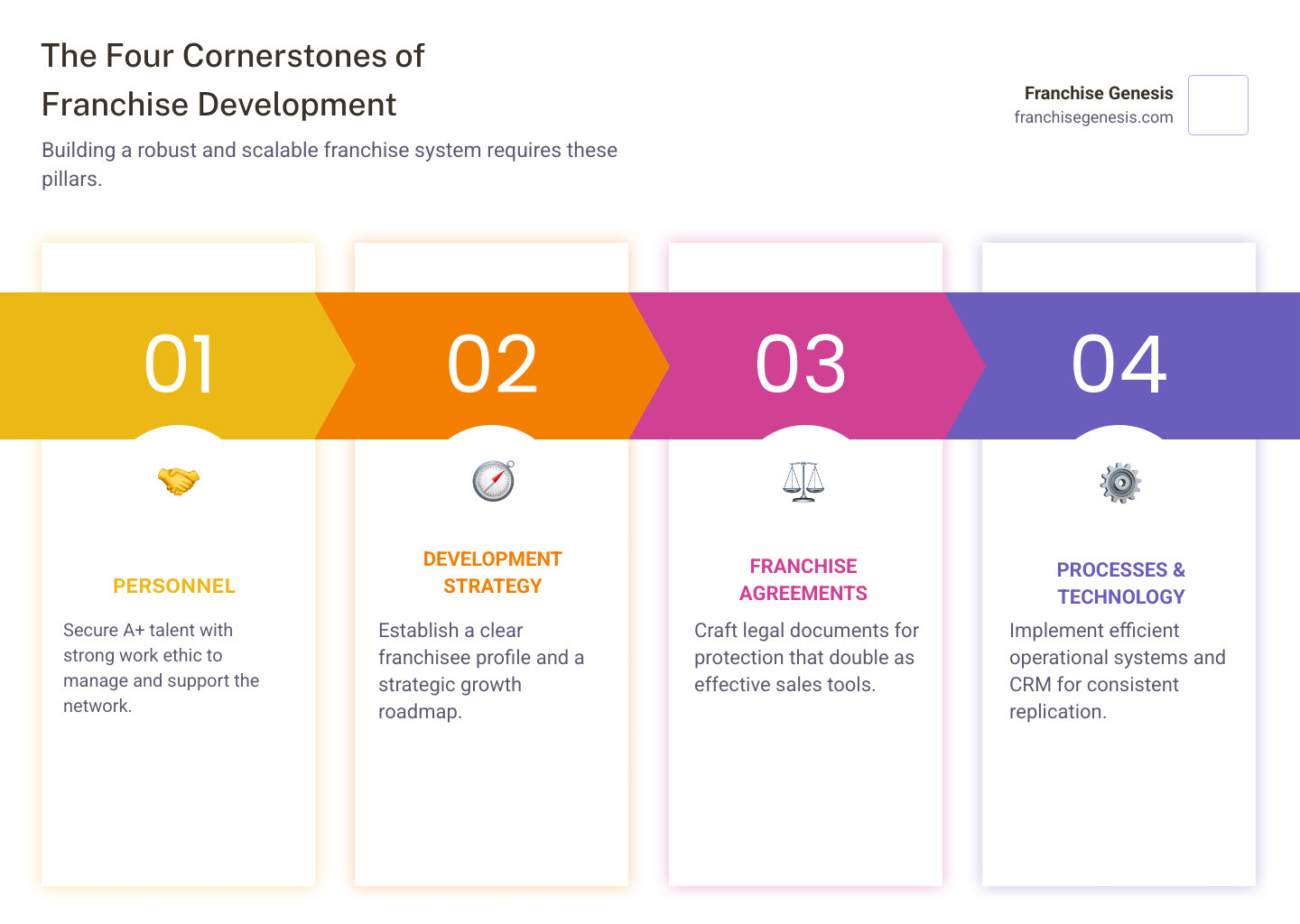 The Four Cornerstones of Franchise Development

Building a robust and scalable franchise system requires these pillars.

Franchise Genesis
franchisegenesis.com

01

PERSONNEL

Secure A+ talent with strong work ethic to manage and support the network.

02

DEVELOPMENT STRATEGY

Establish a clear franchisee profile and a strategic growth roadmap.

03

FRANCHISE AGREEMENTS

Craft legal documents for protection that double as effective sales tools.

04

PROCESSES & TECHNOLOGY

Implement efficient operational systems and CRM for consistent replication.